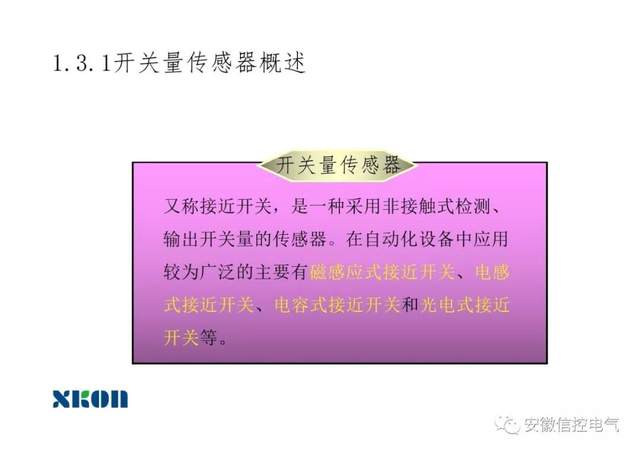 1.3.1开关量传感器概述

开关量传感器

又称接近开关，是一种采用非接触式检测、输出开关量的传感器。在自动化设备中应用较为广泛的主要有磁感应式接近开关、电感式接近开关、电容式接近开关和光电式接近开关等。

XKON

安徽信控电气